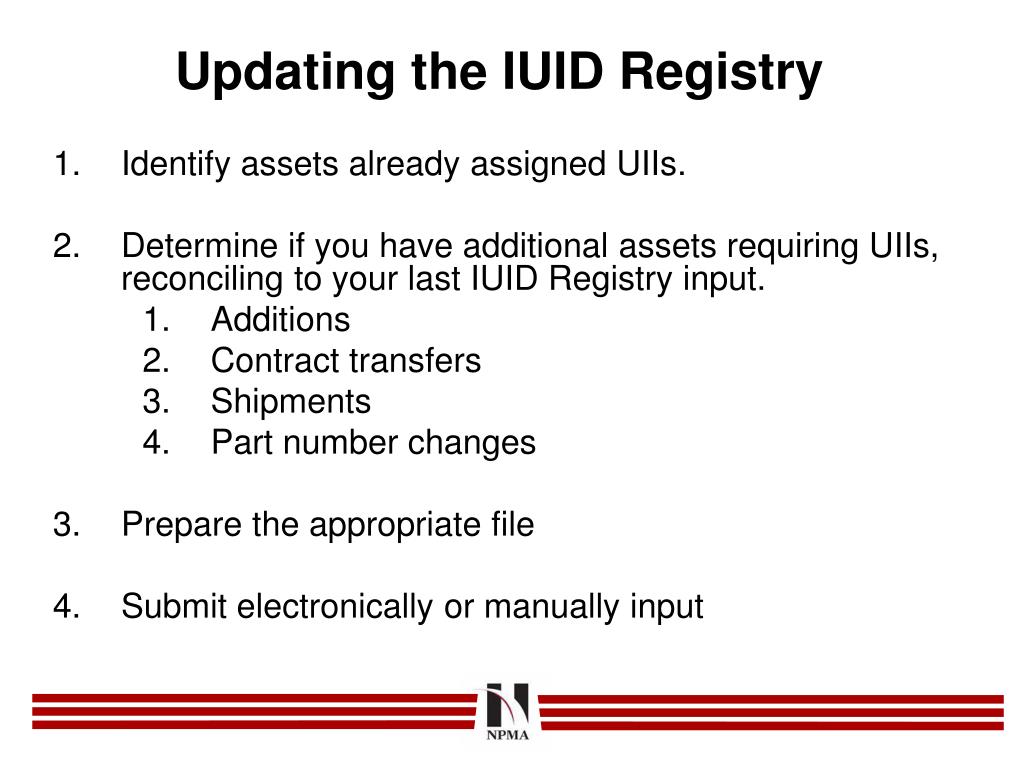 Updating the IUID Registry

1. Identify assets already assigned UIIs.

2. Determine if you have additional assets requiring UIIs, reconciling to your last IUID Registry input.
1. Additions
2. Contract transfers
3. Shipments
4. Part number changes

3. Prepare the appropriate file

4. Submit electronically or manually input

NPMA